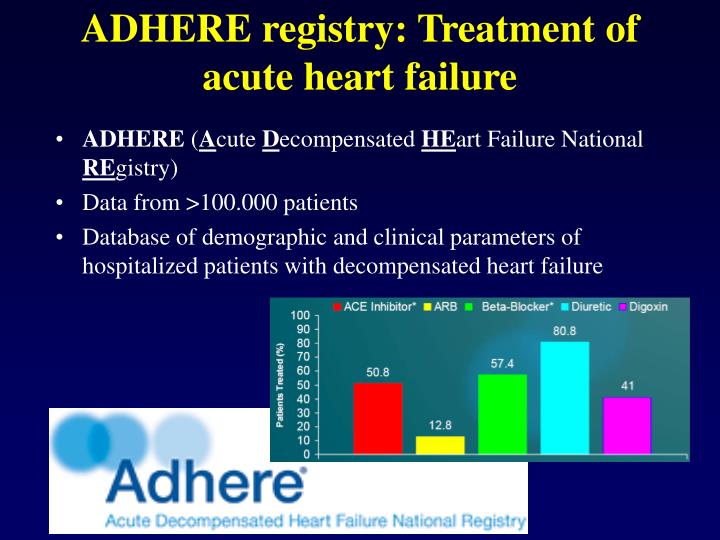 ADHERE registry: Treatment of acute heart failure

• ADHERE (Acute Decompensated HEart Failure National REgistry)
• Data from >100.000 patients
• Database of demographic and clinical parameters of hospitalized patients with decompensated heart failure

ACE Inhibitor* ARB Beta-Blocker* Diuretic Digoxin

Patients Treated (%)

100
90
80
70
60
50
40
30
20
10
0

50.8
12.8
57.4
80.8
41

Adhere®
Acute Decompensated Heart Failure National Registry